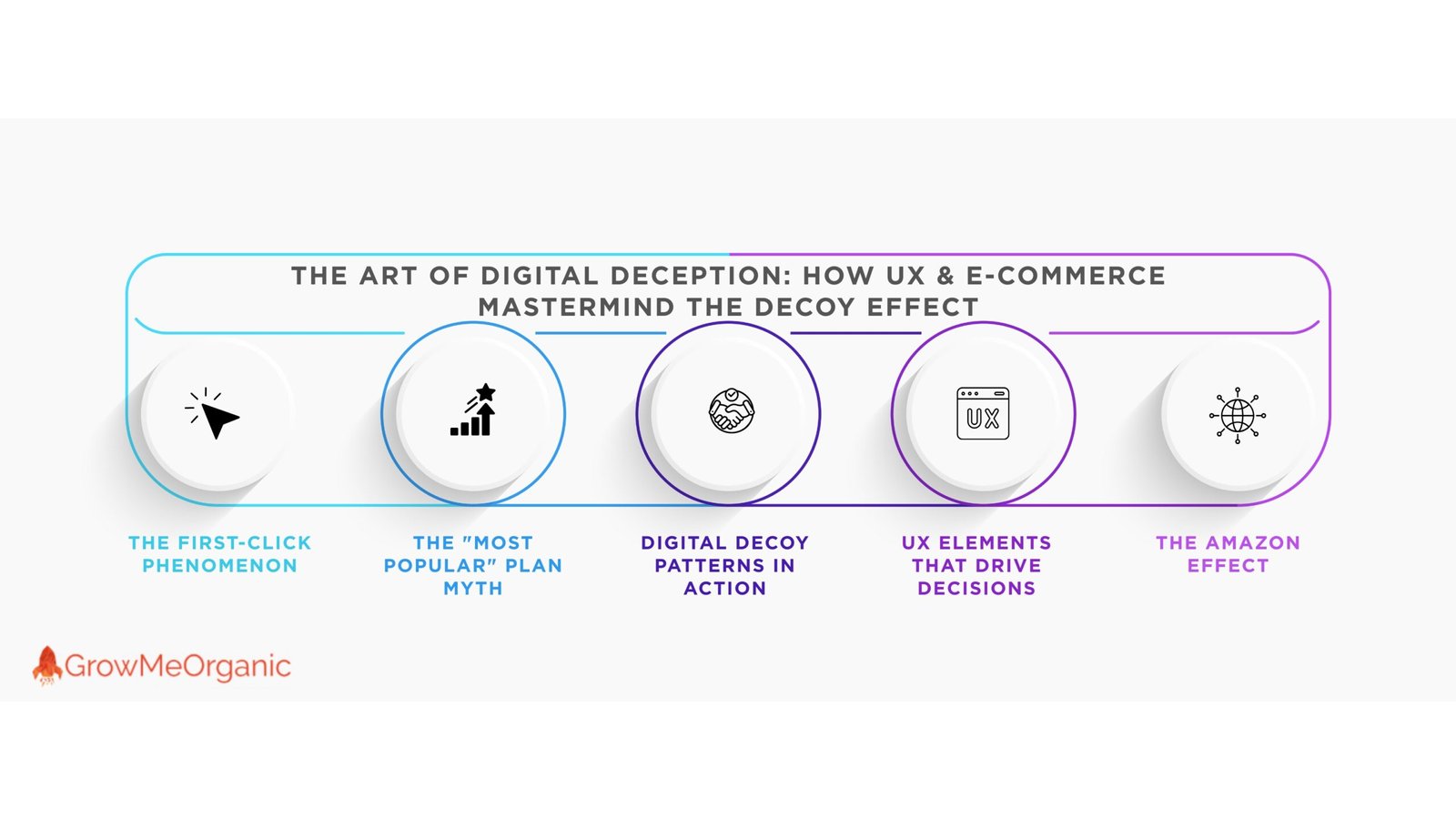 THE ART OF DIGITAL DECEPTION: HOW UX & E-COMMERCE MASTERMIND THE DECOY EFFECT

UX

THE FIRST-CLICK PHENOMENON

THE "MOST POPULAR" PLAN MYTH

DIGITAL DECOY PATTERNS IN ACTION

UX ELEMENTS THAT DRIVE DECISIONS

THE AMAZON EFFECT

GrowMeOrganic